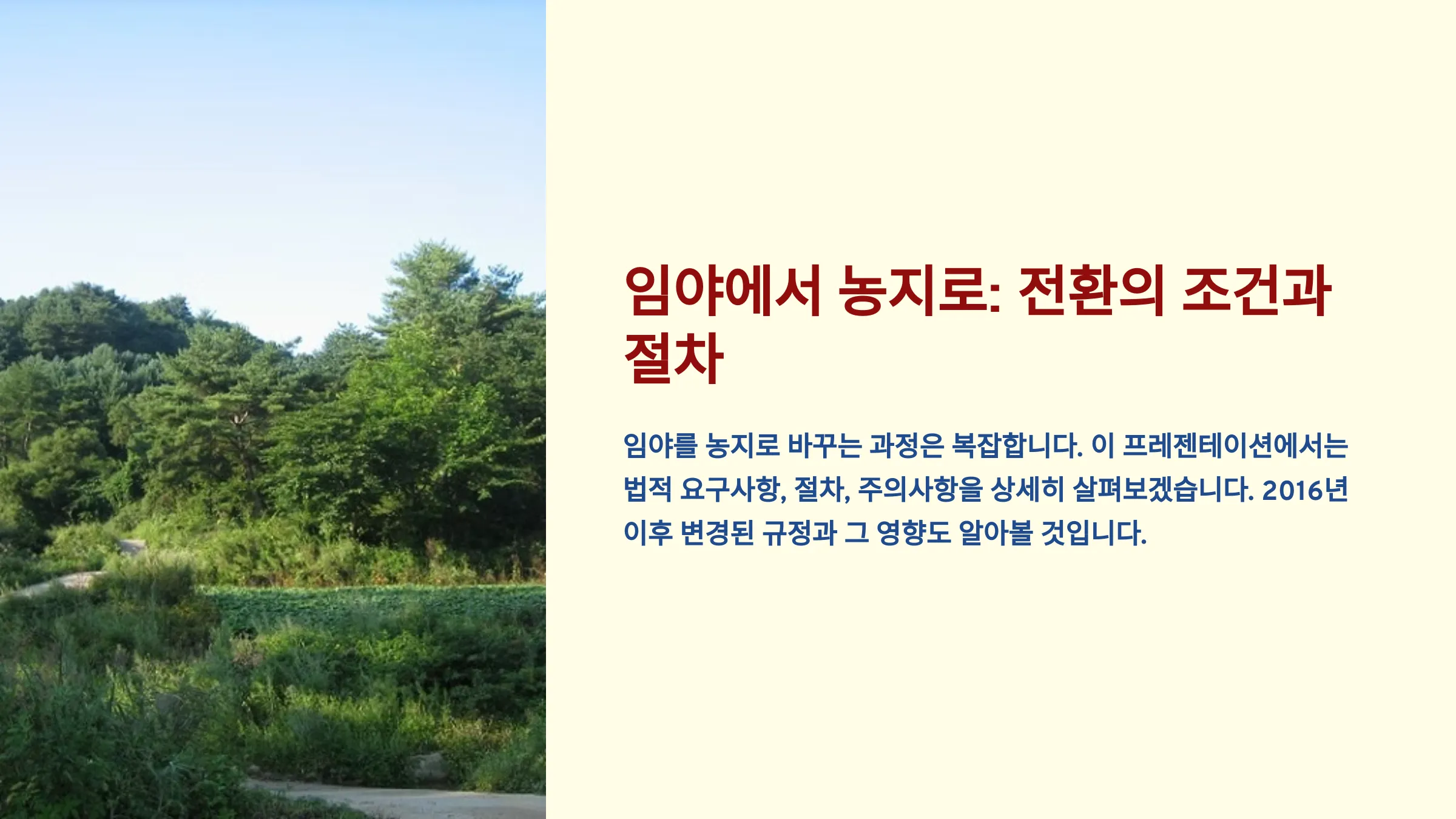 임야에서 농지로: 전환의 조건과 절차

임야를 농지로 바꾸는 과정은 복잡합니다. 이 프레젠테이션에서는 법적 요구사항, 절차, 주의사항을 상세히 살펴보겠습니다. 2016년 이후 변경된 규정과 그 영향도 알아볼 것입니다.